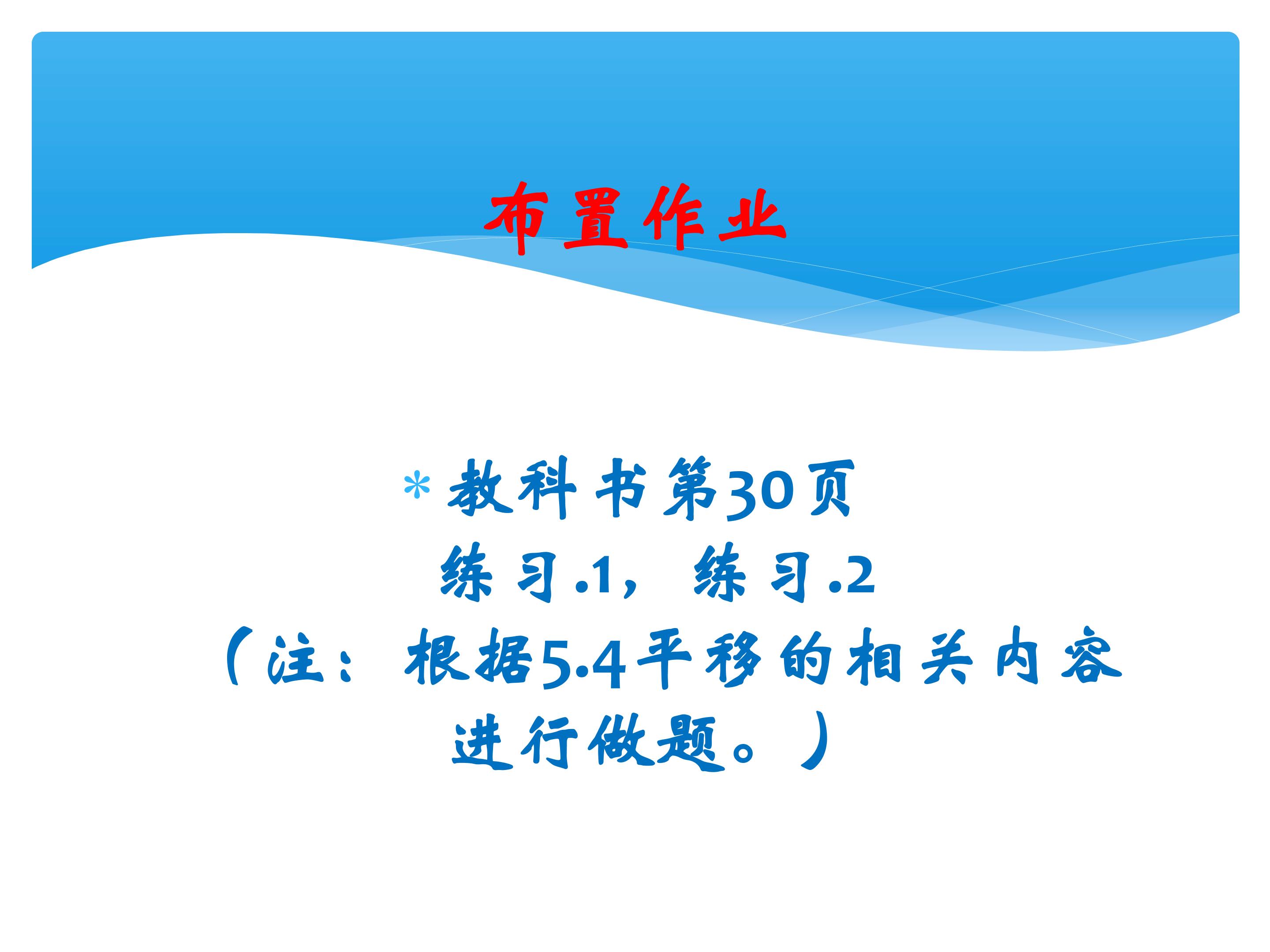 布置作业

* 教科书第30页
练习.1，练习.2
（注：根据5.4平移的相关内容进行做题。）